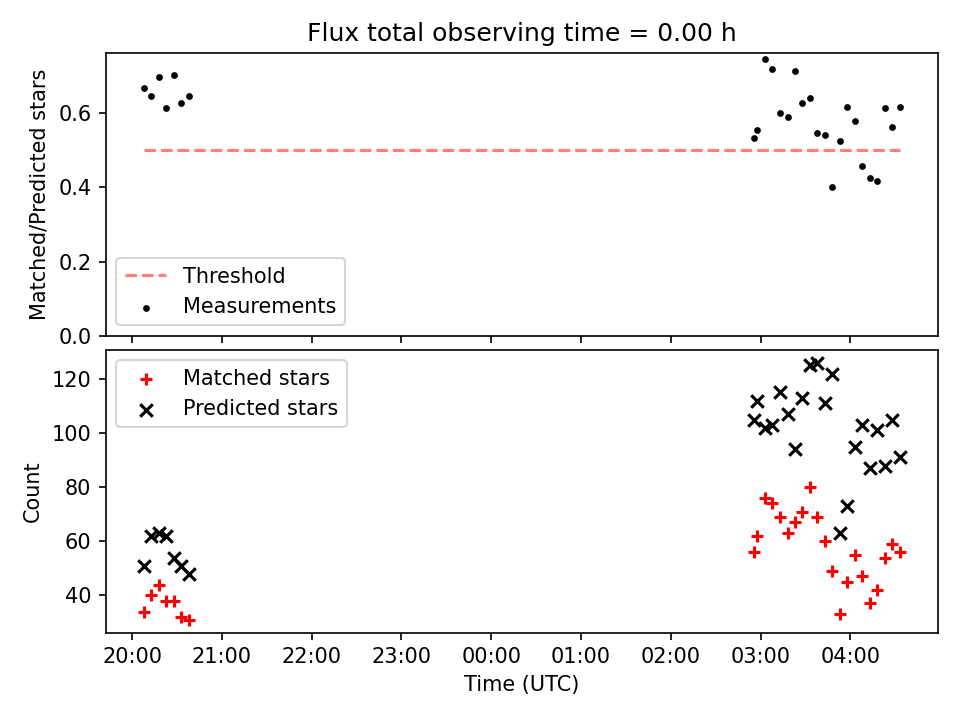 Flux total observing time = 0.00 h

Matched/Predicted stars

0.6
0.4
0.2
0.0

Threshold
Measurements

Matched stars
Predicted stars

Count

120
100
80
60
40

20:00 21:00 22:00 23:00 00:00 01:00 02:00 03:00 04:00

Time (UTC)